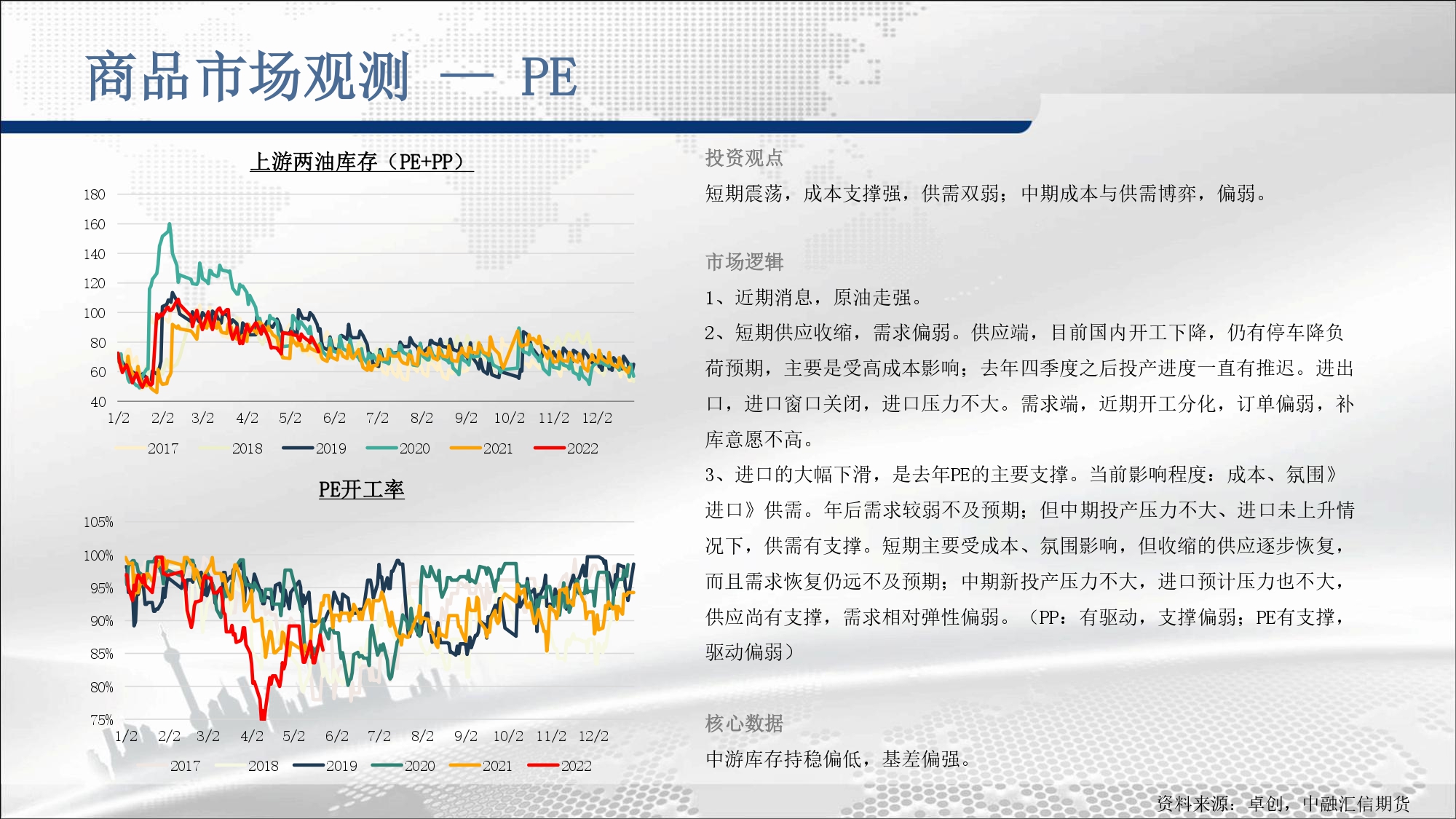 商品市场观测 — PE

上游两油库存（PE+PP）

180
160
140
120
100
80
60
40

1/2 2/2 3/2 4/2 5/2 6/2 7/2 8/2 9/2 10/2 11/2 12/2

2017 2018 2019 2020 2021 2022

PE开工率

105%
100%
95%
90%
85%
80%
75%

1/2 2/2 3/2 4/2 5/2 6/2 7/2 8/2 9/2 10/2 11/2 12/2

2017 2018 2019 2020 2021 2022

投资观点

短期震荡，成本支撑强，供需双弱；中期成本与供需博弈，偏弱。

市场逻辑

1、近期消息，原油走强。

2、短期供应收缩，需求偏弱。供应端，目前国内开工下降，仍有停车降负荷预期，主要是受高成本影响；去年四季度之后投产进度一直有推迟。进出口，进口窗口关闭，进口压力不大。需求端，近期开工分化，订单偏弱，补库意愿不高。

3、进口的大幅下滑，是去年PE的主要支撑。当前影响程度：成本、氛围》进口》供需。年后需求较弱不及预期；但中期投产压力不大、进口未上升情况下，供需有支撑。短期主要受成本、氛围影响，但收缩的供应逐步恢复，而且需求恢复仍远不及预期；中期新投产压力不大，进口预计压力也不大，供应尚有支撑，需求相对弹性偏弱。（PP：有驱动，支撑偏弱；PE有支撑，驱动偏弱）

核心数据

中游库存持稳偏低，基差偏强。

资料来源：卓创，中融汇信期货